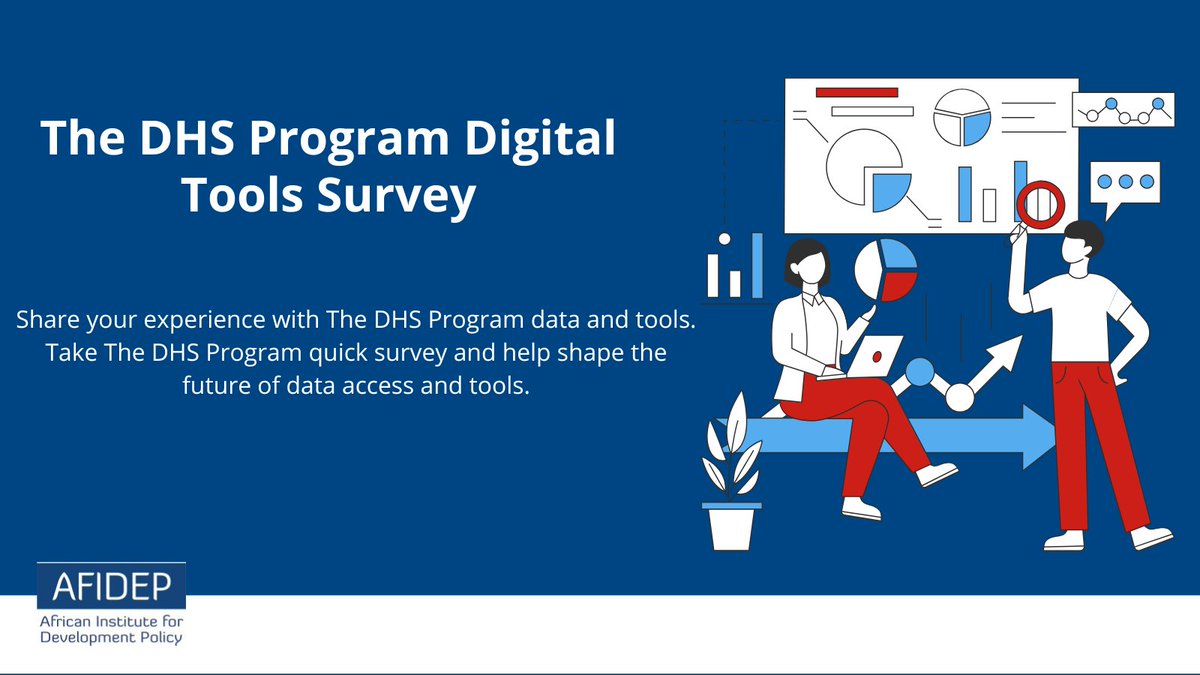 The DHS Program Digital Tools Survey

Share your experience with The DHS Program data and tools. Take The DHS Program quick survey and help shape the future of data access and tools.

AFIDEP
African Institute for Development Policy